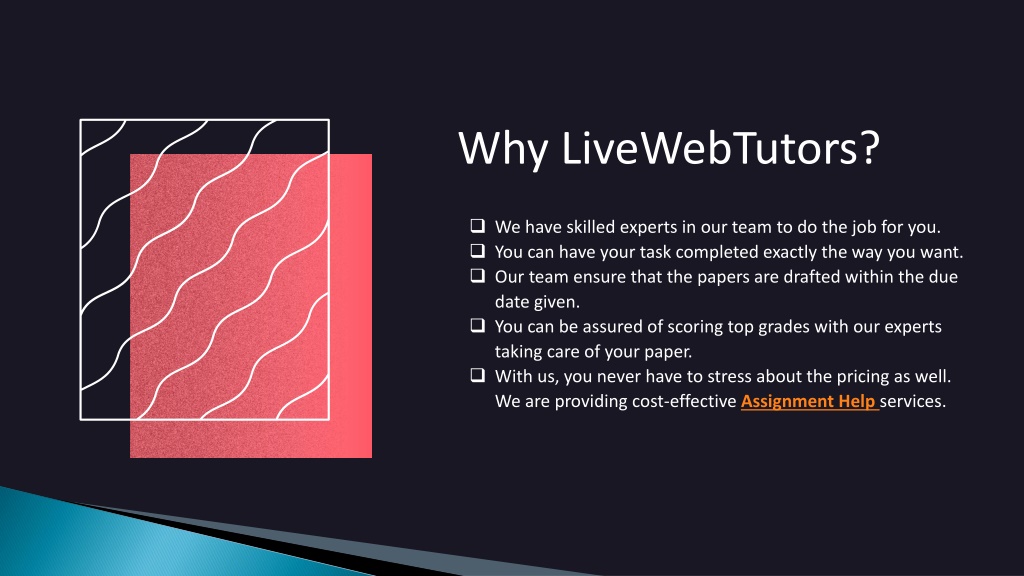 Why LiveWebTutors?

❑ We have skilled experts in our team to do the job for you.
❑ You can have your task completed exactly the way you want.
❑ Our team ensure that the papers are drafted within the due date given.
❑ You can be assured of scoring top grades with our experts taking care of your paper.
❑ With us, you never have to stress about the pricing as well. We are providing cost-effective Assignment Help services.